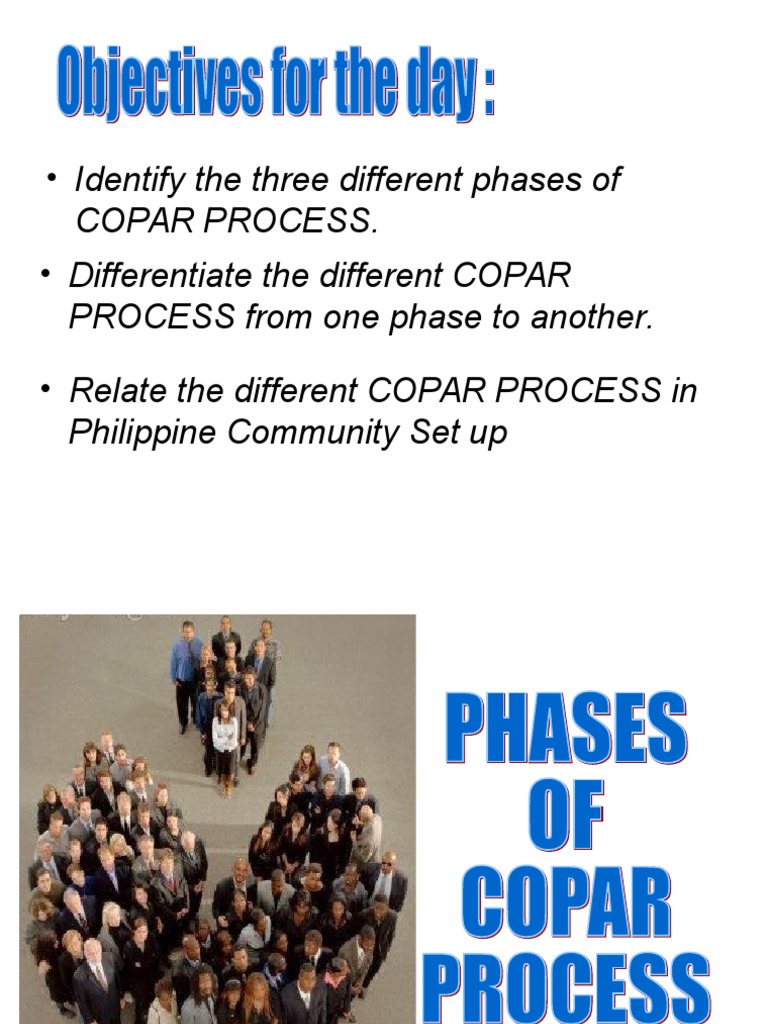 Objectives for the day :

• Identify the three different phases of COPAR PROCESS.

• Differentiate the different COPAR PROCESS from one phase to another.

• Relate the different COPAR PROCESS in Philippine Community Set up

PHASES OF COPAR PROCESS